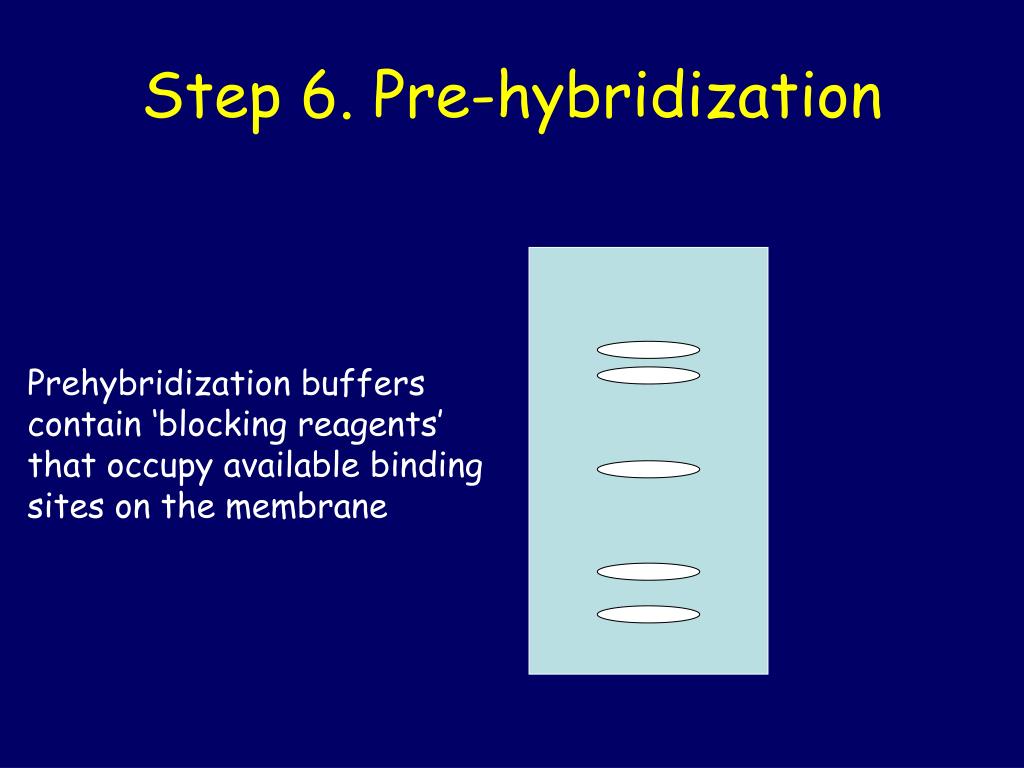 Step 6. Pre-hybridization

Prehybridization buffers contain ‘blocking reagents’ that occupy available binding sites on the membrane